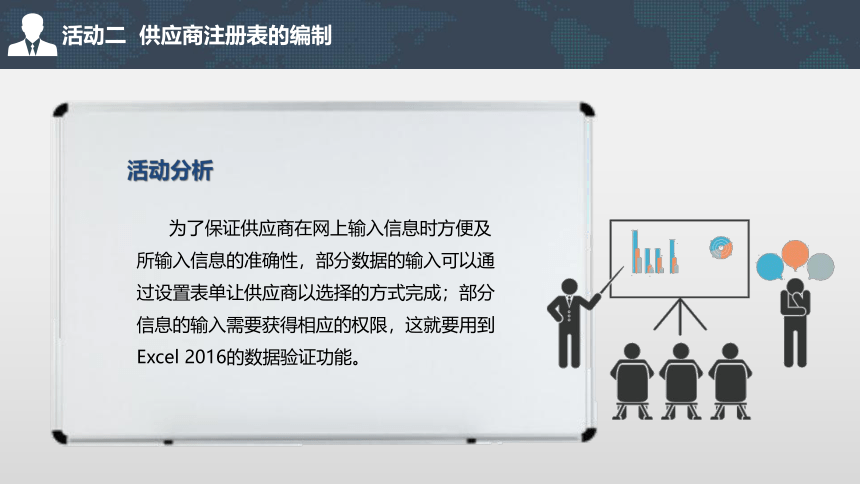 活动二 供应商注册表的编制

活动分析

为了保证供应商在网上输入信息时方便及所输入信息的准确性，部分数据的输入可以通过设置表单让供应商以选择的方式完成；部分信息的输入需要获得相应的权限，这就要用到Excel 2016的数据验证功能。